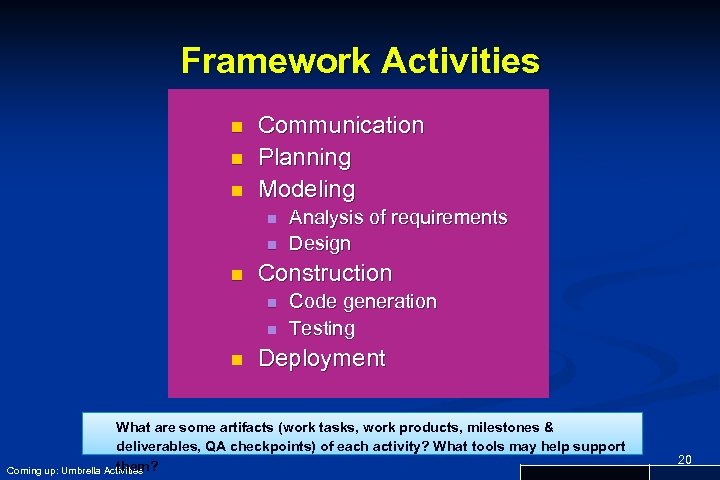 Framework Activities

- Communication
- Planning
- Modeling
  - Analysis of requirements
  - Design
- Construction
  - Code generation
  - Testing
- Deployment

What are some artifacts (work tasks, work products, milestones & deliverables, QA checkpoints) of each activity? What tools may help support them?

Coming up: Umbrella Activities

20